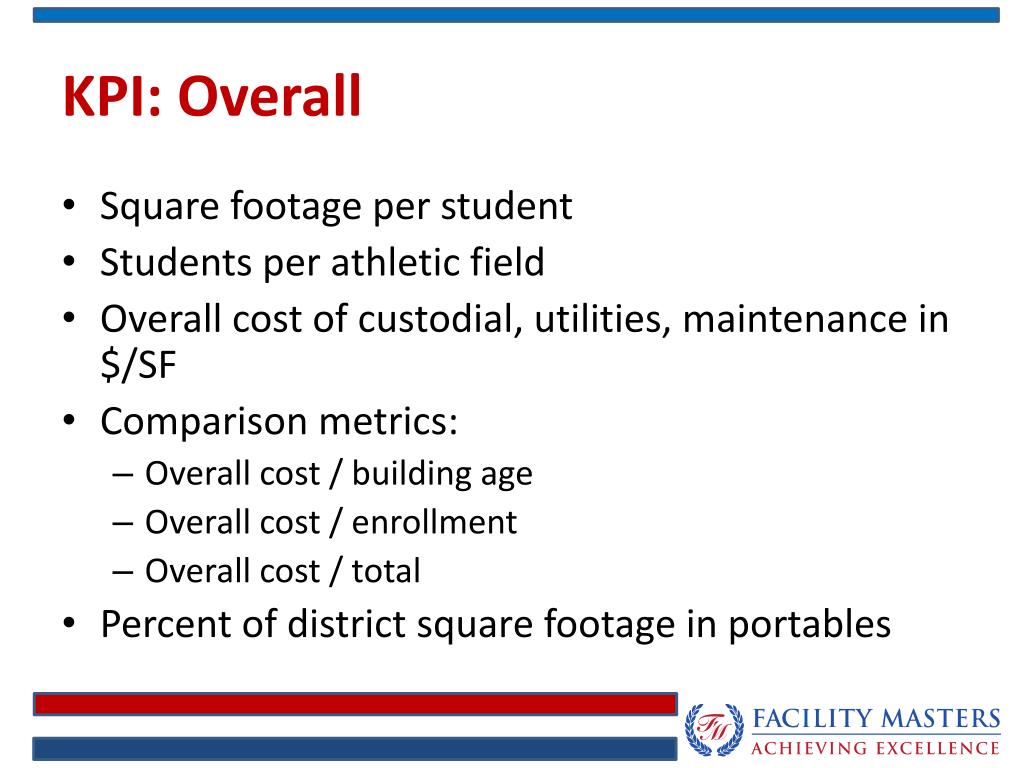 KPI: Overall

• Square footage per student
• Students per athletic field
• Overall cost of custodial, utilities, maintenance in \$/SF
• Comparison metrics:
– Overall cost / building age
– Overall cost / enrollment
– Overall cost / total
• Percent of district square footage in portables

FM
FACILITY MASTERS
ACHIEVING EXCELLENCE